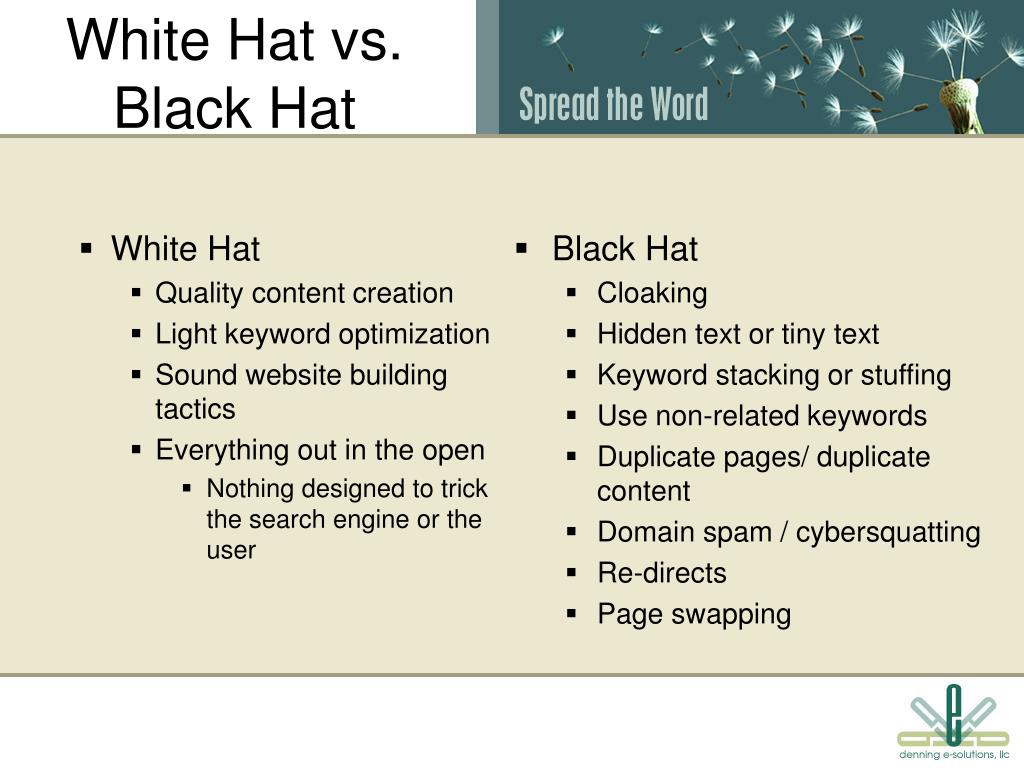 White Hat vs. Black Hat

Spread the Word

- White Hat
  - Quality content creation
  - Light keyword optimization
  - Sound website building tactics
  - Everything out in the open
    - Nothing designed to trick the search engine or the user

- Black Hat
  - Cloaking
  - Hidden text or tiny text
  - Keyword stacking or stuffing
  - Use non-related keywords
  - Duplicate pages/ duplicate content
  - Domain spam / cybersquatting
  - Re-directs
  - Page swapping

denning e-solutions, llc